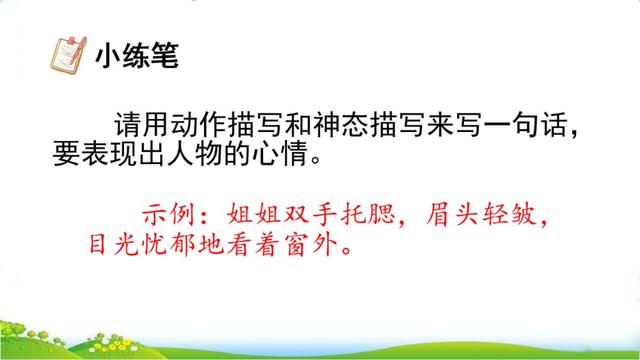 小练笔

请用动作描写和神态描写来写一句话，要表现出人物的心情。

示例：姐姐双手托腮，眉头轻皱，目光忧郁地看着窗外。